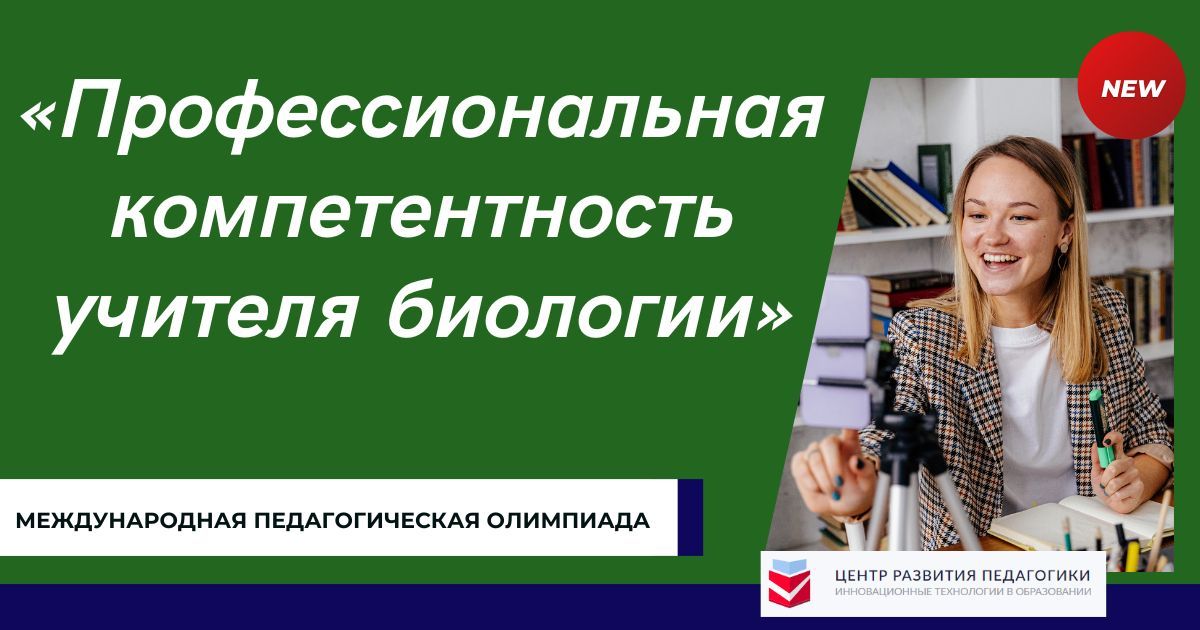 NEW

«Профессиональная компетентность учителя биологии»

МЕЖДУНАРОДНАЯ ПЕДАГОГИЧЕСКАЯ ОЛИМПИАДА

ЦЕНТР РАЗВИТИЯ ПЕДАГОГИКИ
ИННОВАЦИОННЫЕ ТЕХНОЛОГИИ В ОБРАЗОВАНИИ